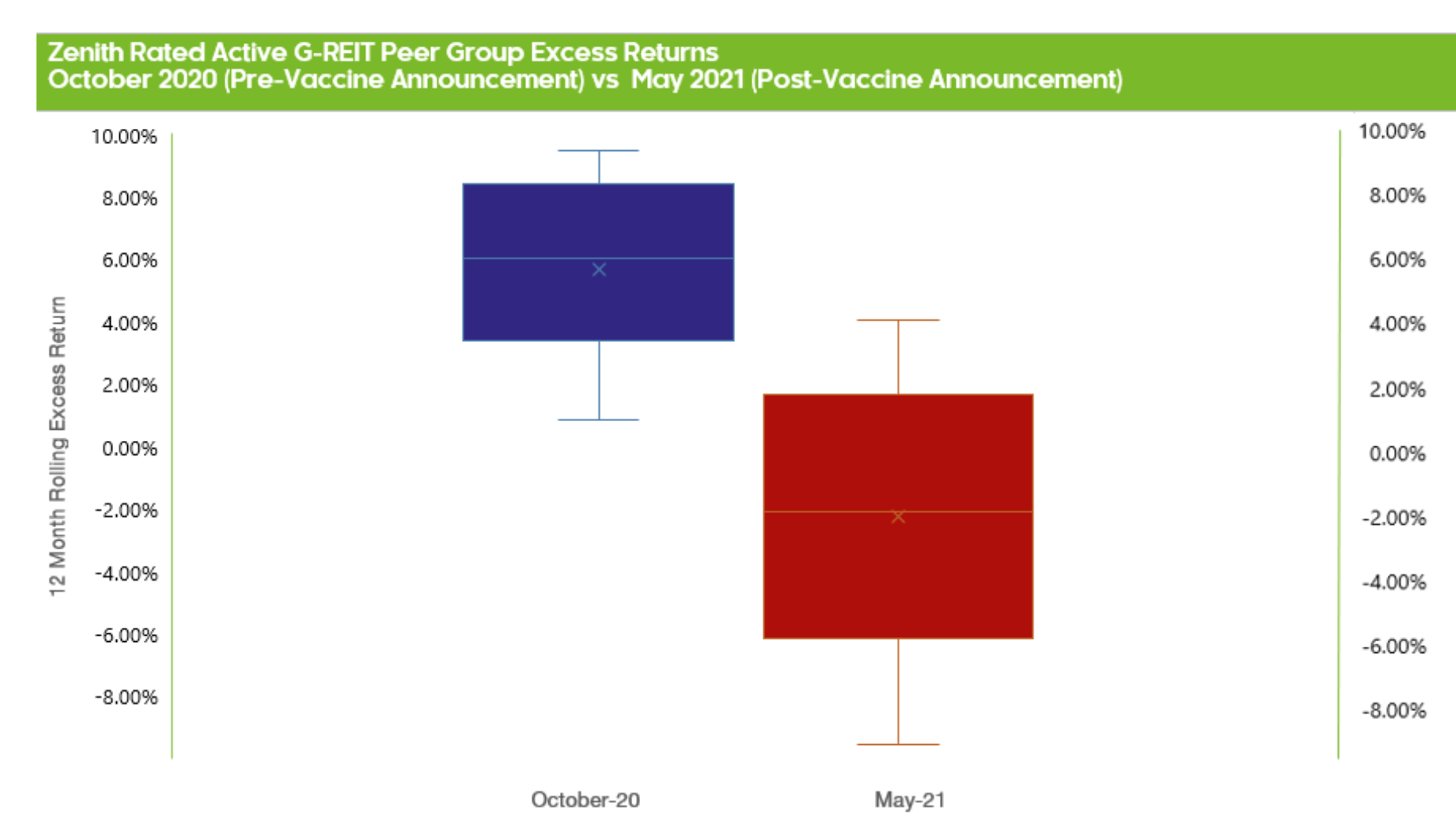 Zenith Rated Active G-REIT Peer Group Excess Returns
October 2020 (Pre-Vaccine Announcement) vs May 2021 (Post-Vaccine Announcement)

12 Month Rolling Excess Return

10.00%
8.00%
6.00%
4.00%
2.00%
0.00%
-2.00%
-4.00%
-6.00%
-8.00%

10.00%
8.00%
6.00%
4.00%
2.00%
0.00%
-2.00%
-4.00%
-6.00%
-8.00%

October-20
May-21